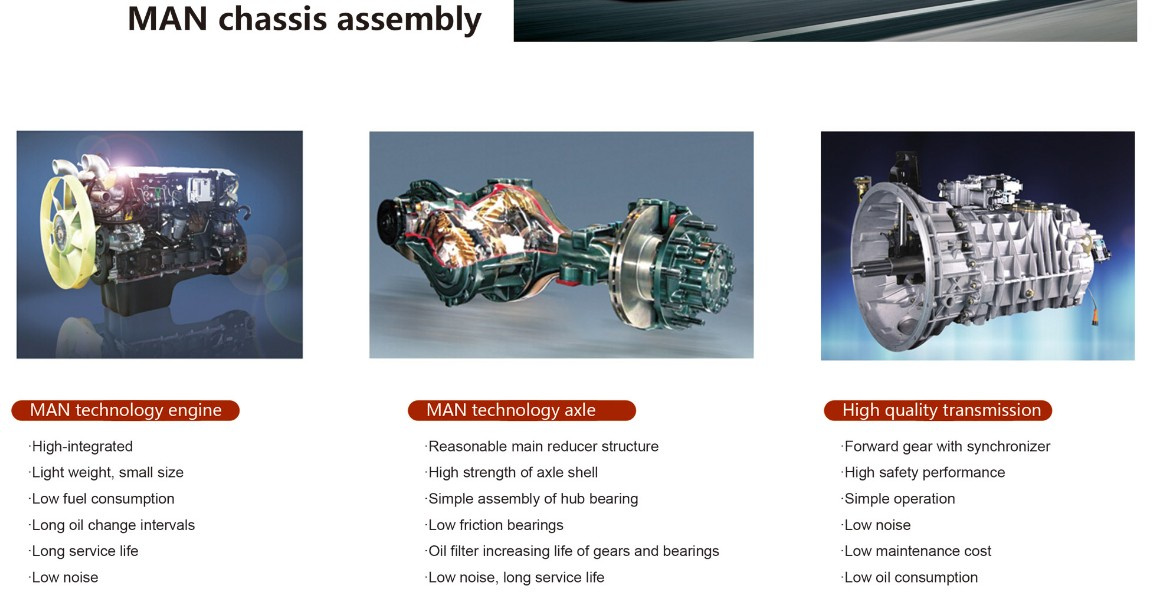 MAN chassis assembly

MAN technology engine

·High-integrated
·Light weight, small size
·Low fuel consumption
·Long oil change intervals
·Long service life
·Low noise

MAN technology axle

·Reasonable main reducer structure
·High strength of axle shell
·Simple assembly of hub bearing
·Low friction bearings
·Oil filter increasing life of gears and bearings
·Low noise, long service life

High quality transmission

·Forward gear with synchronizer
·High safety performance
·Simple operation
·Low noise
·Low maintenance cost
·Low oil consumption